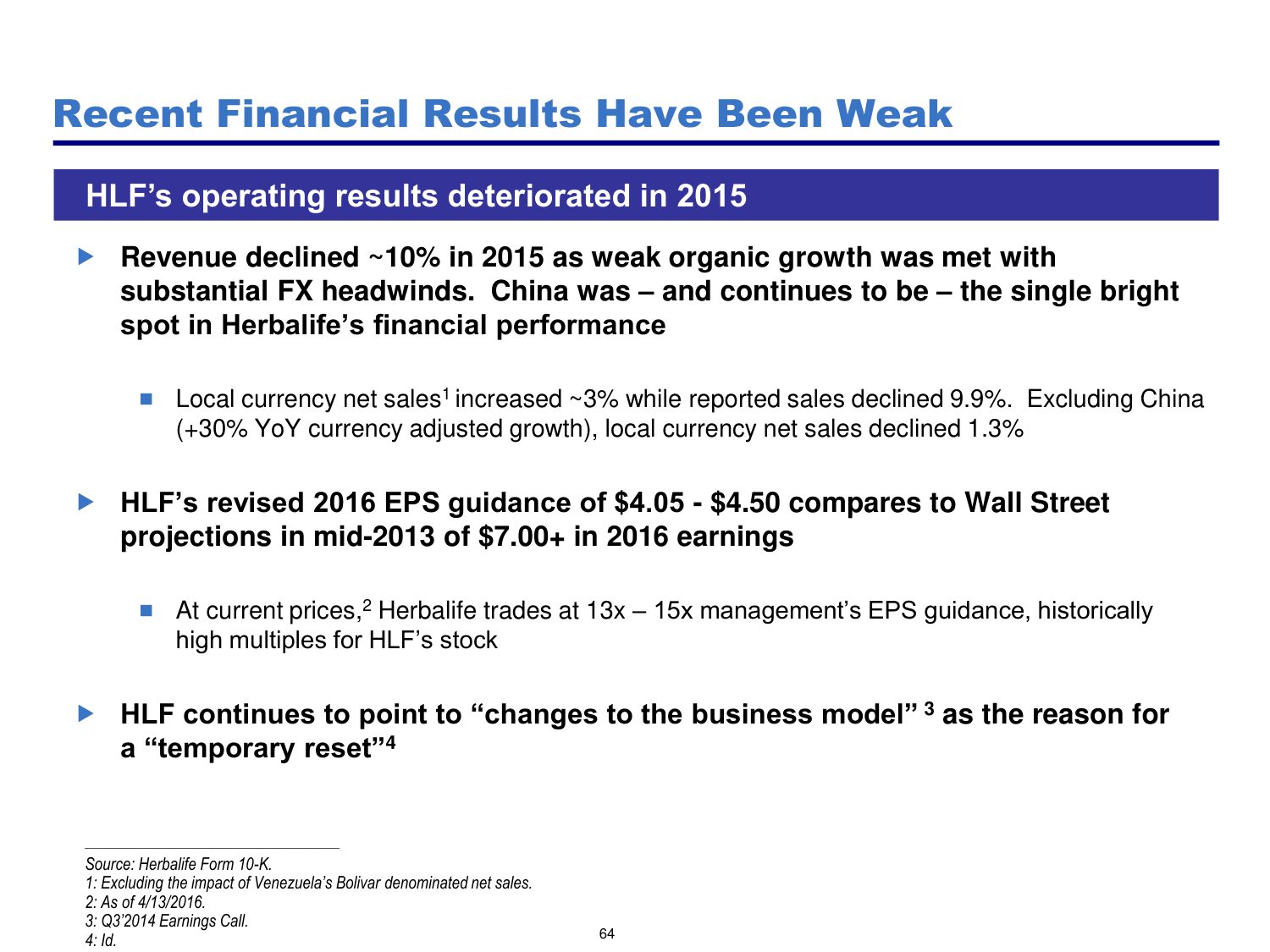 Recent Financial Results Have Been Weak

HLF's operating results deteriorated in 2015

Revenue declined ~10% in 2015 as weak organic growth was met with substantial FX headwinds. China was – and continues to be – the single bright spot in Herbalife's financial performance

Local currency net sales$^1$ increased ~3% while reported sales declined 9.9%. Excluding China (+30% YoY currency adjusted growth), local currency net sales declined 1.3%

HLF's revised 2016 EPS guidance of \$4.05 - \$4.50 compares to Wall Street projections in mid-2013 of \$7.00+ in 2016 earnings

At current prices,$^2$ Herbalife trades at 13x – 15x management's EPS guidance, historically high multiples for HLF's stock

HLF continues to point to "changes to the business model" $^3$ as the reason for a "temporary reset"$^4$

Source: Herbalife Form 10-K.
1: Excluding the impact of Venezuela's Bolivar denominated net sales.
2: As of 4/13/2016.
3: Q3'2014 Earnings Call.
4: Id.

64